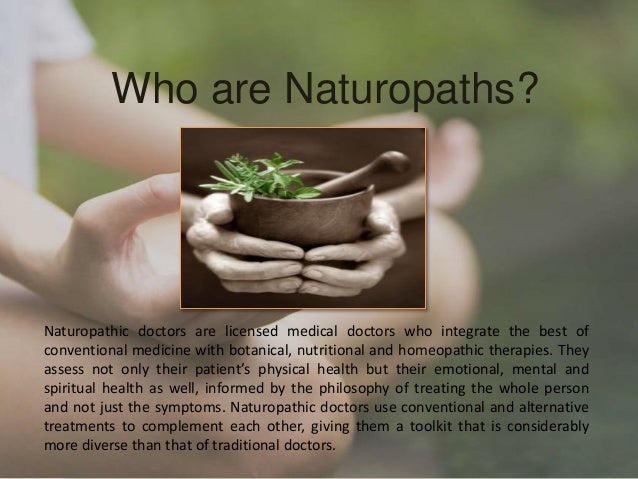 Who are Naturopaths?

Naturopathic doctors are licensed medical doctors who integrate the best of conventional medicine with botanical, nutritional and homeopathic therapies. They assess not only their patient's physical health but their emotional, mental and spiritual health as well, informed by the philosophy of treating the whole person and not just the symptoms. Naturopathic doctors use conventional and alternative treatments to complement each other, giving them a toolkit that is considerably more diverse than that of traditional doctors.